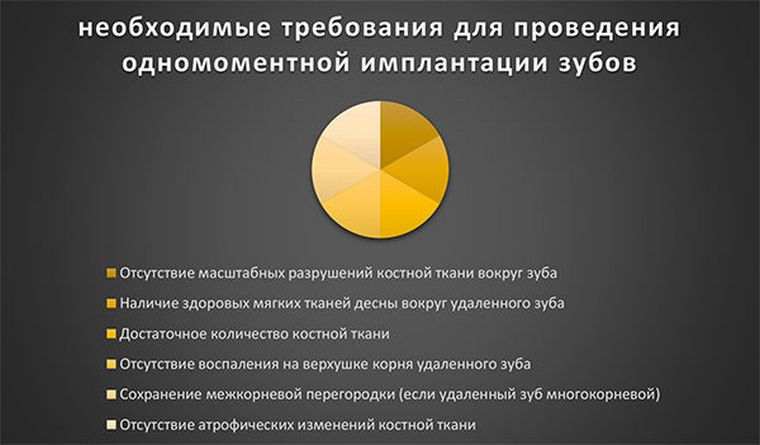 необходимые требования для проведения одномоментной имплантации зубов

Отсутствие масштабных разрушений костной ткани вокруг зуба
Наличие здоровых мягких тканей десны вокруг удаленного зуба
Достаточное количество костной ткани
Отсутствие воспаления на верхушке корня удаленного зуба
Сохранение межкорневой перегородки (если удаленный зуб многокорневой)
Отсутствие атрофических изменений костной ткани